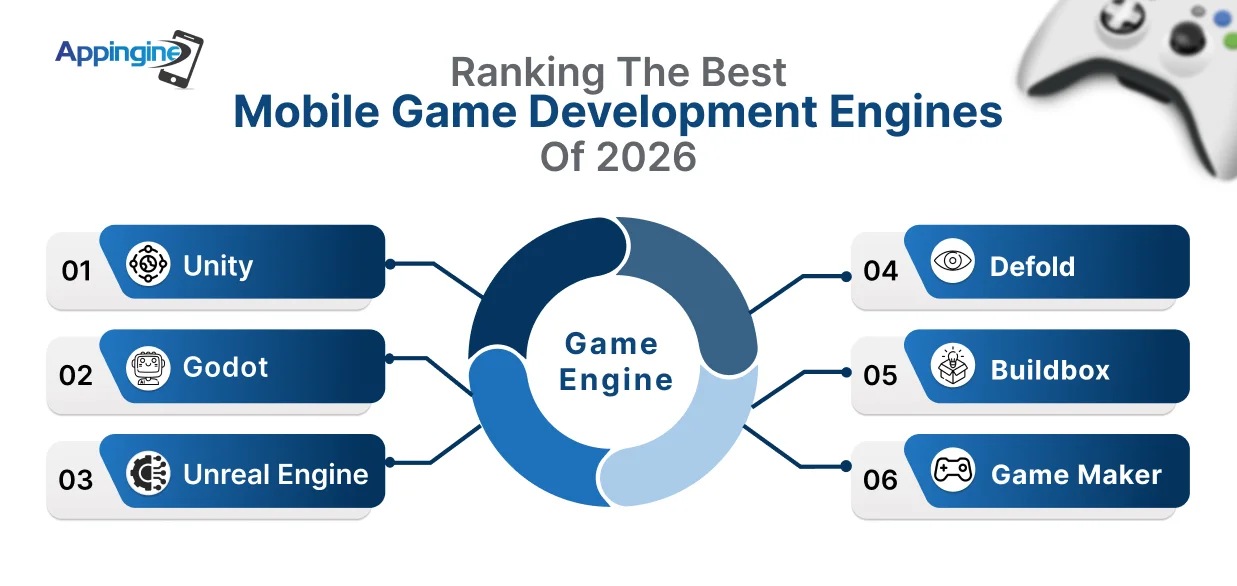 Appingine

Ranking The Best
Mobile Game Development Engines
Of 2026

01 Unity

02 Godot

03 Unreal Engine

Game Engine

04 Defold

05 Buildbox

06 Game Maker